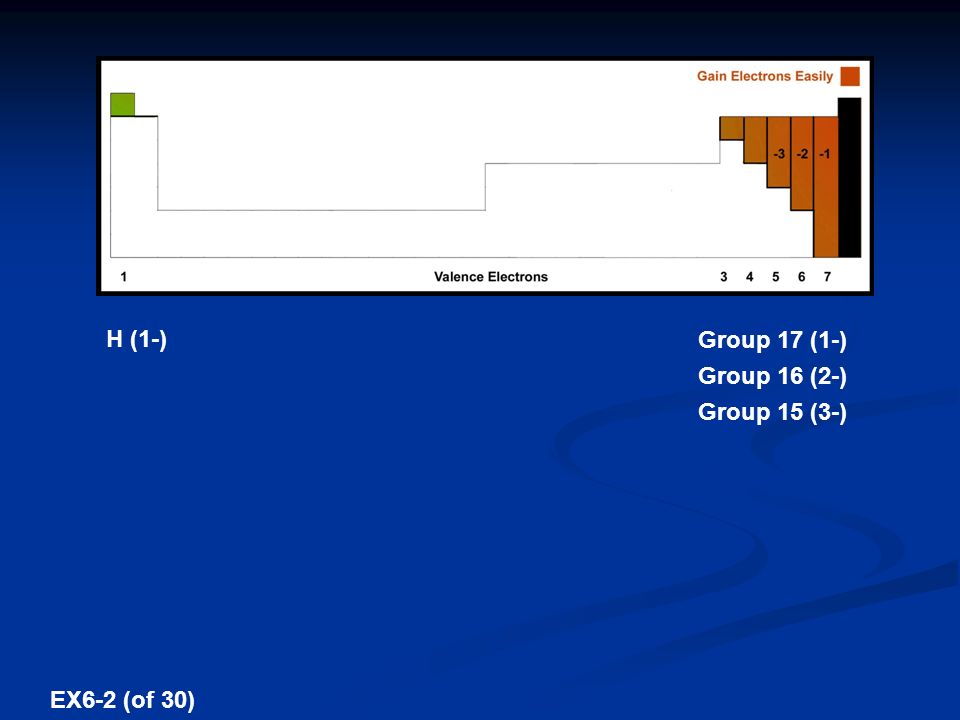 Gain Electrons Easily

-3 -2 -1

1 Valence Electrons 3 4 5 6 7

H (1-)

Group 17 (1-)
Group 16 (2-)
Group 15 (3-)

EX6-2 (of 30)